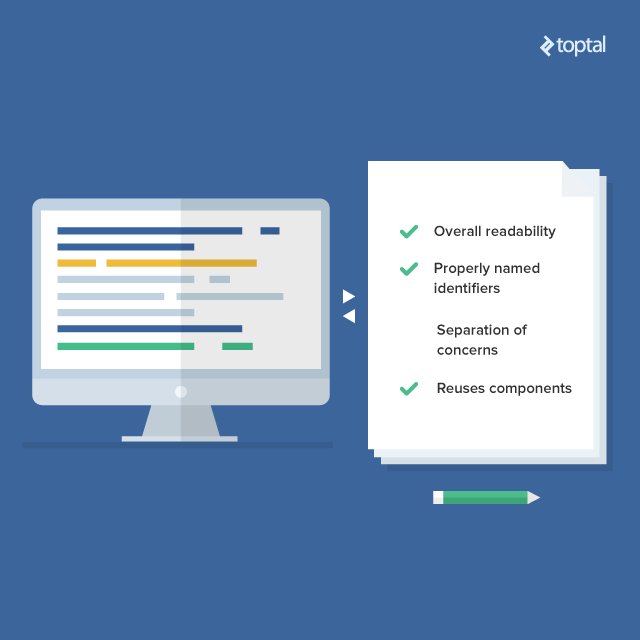 toptal

Overall readability

Properly named identifiers

Separation of concerns

Reuses components